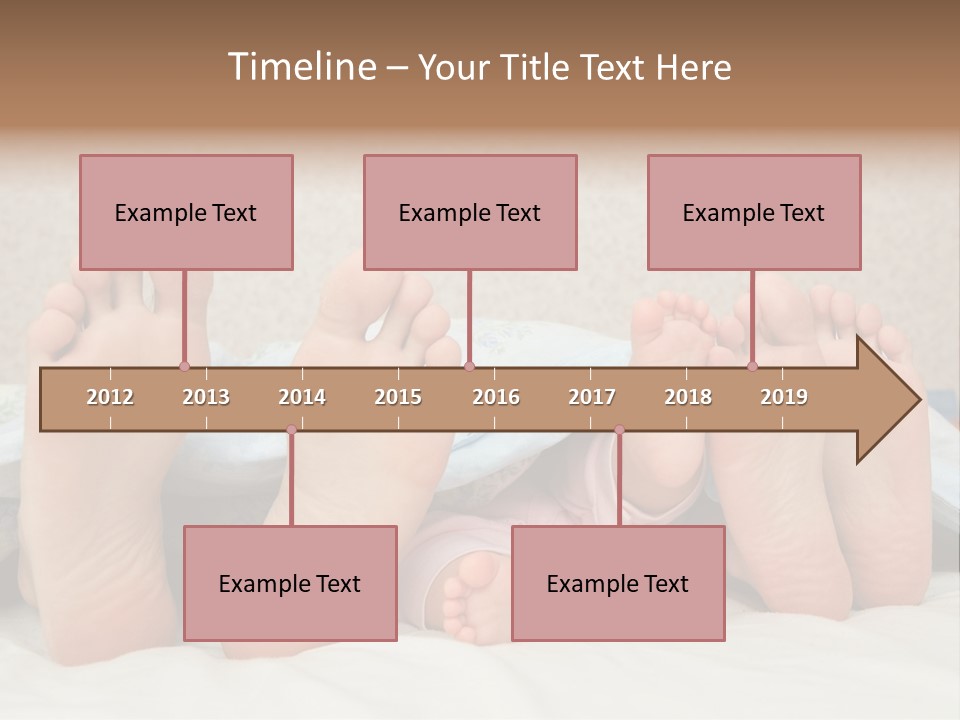 Timeline – Your Title Text Here

Example Text

Example Text

Example Text

2012 2013 2014 2015 2016 2017 2018 2019

Example Text

Example Text